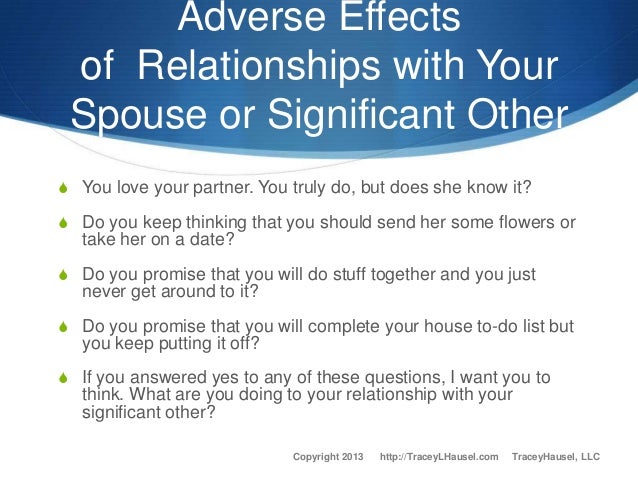 Adverse Effects of Relationships with Your Spouse or Significant Other

You love your partner. You truly do, but does she know it?

Do you keep thinking that you should send her some flowers or take her on a date?

Do you promise that you will do stuff together and you just never get around to it?

Do you promise that you will complete your house to-do list but you keep putting it off?

If you answered yes to any of these questions, I want you to think. What are you doing to your relationship with your significant other?

Copyright 2013 http://TraceyLHausel.com TraceyHausel, LLC